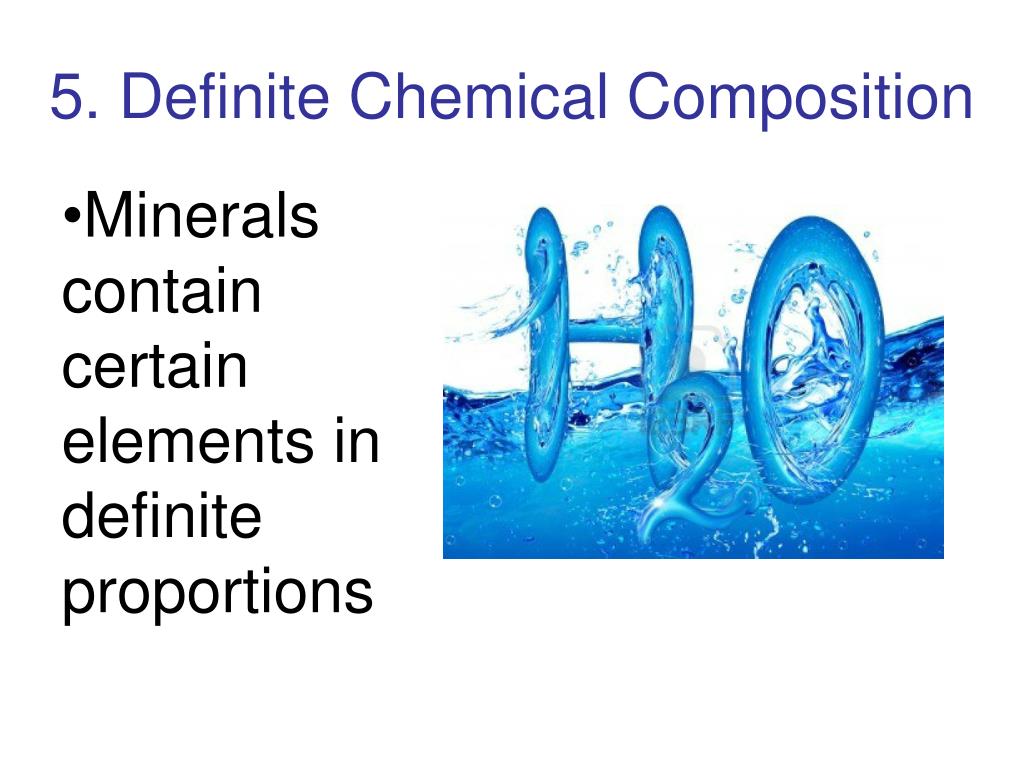 5. Definite Chemical Composition

•Minerals contain certain elements in definite proportions

$H_2O$